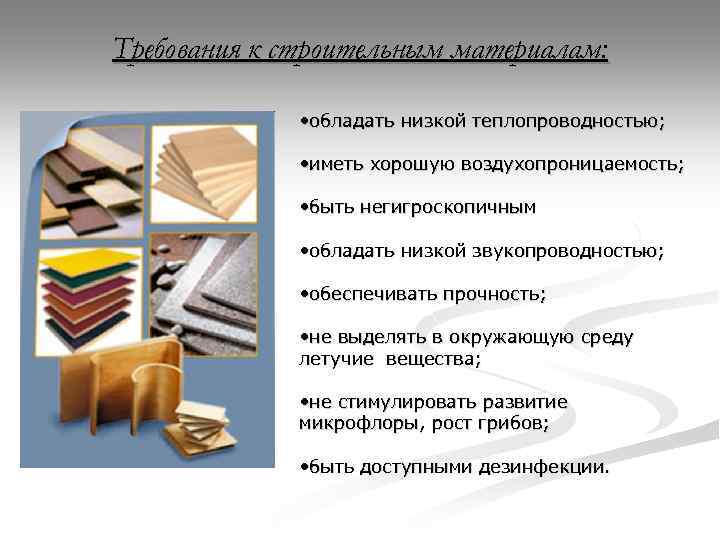 Требования к строительным материалам:

•обладать низкой теплопроводностью;

•иметь хорошую воздухопроницаемость;

•быть негигроскопичным

•обладать низкой звукопроводностью;

•обеспечивать прочность;

•не выделять в окружающую среду летучие вещества;

•не стимулировать развитие микрофлоры, рост грибов;

•быть доступными дезинфекции.